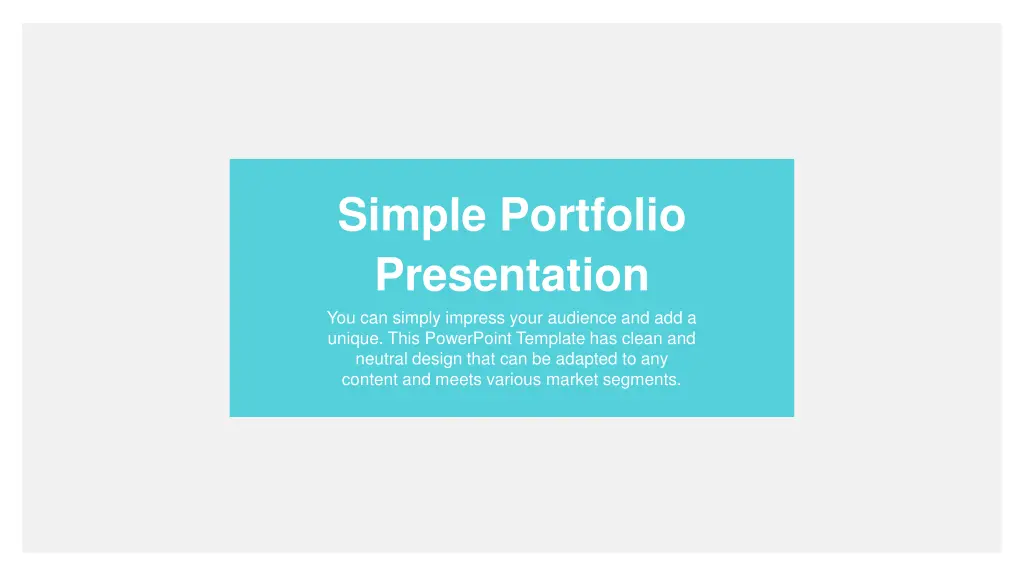 Simple Portfolio Presentation

You can simply impress your audience and add a unique. This PowerPoint Template has clean and neutral design that can be adapted to any content and meets various market segments.